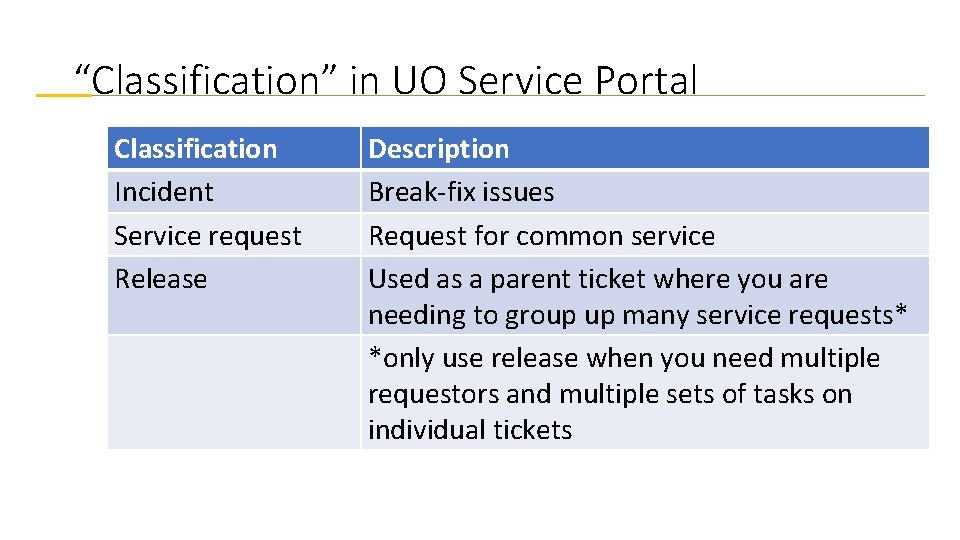 “Classification” in UO Service Portal

| Classification | Description |
|---|---|
| Incident | Break-fix issues |
| Service request | Request for common service |
| Release | Used as a parent ticket where you are needing to group up many service requests* |
| | *only use release when you need multiple requestors and multiple sets of tasks on individual tickets |